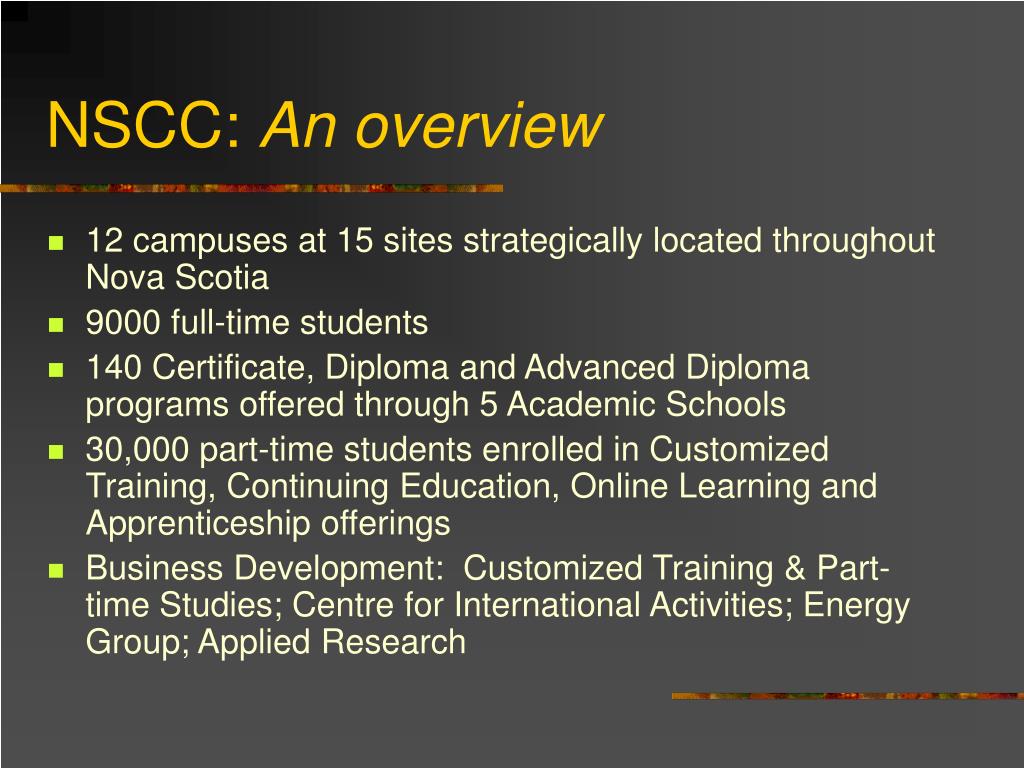 NSCC: An overview

- 12 campuses at 15 sites strategically located throughout Nova Scotia
- 9000 full-time students
- 140 Certificate, Diploma and Advanced Diploma programs offered through 5 Academic Schools
- 30,000 part-time students enrolled in Customized Training, Continuing Education, Online Learning and Apprenticeship offerings
- Business Development: Customized Training & Part-time Studies; Centre for International Activities; Energy Group; Applied Research